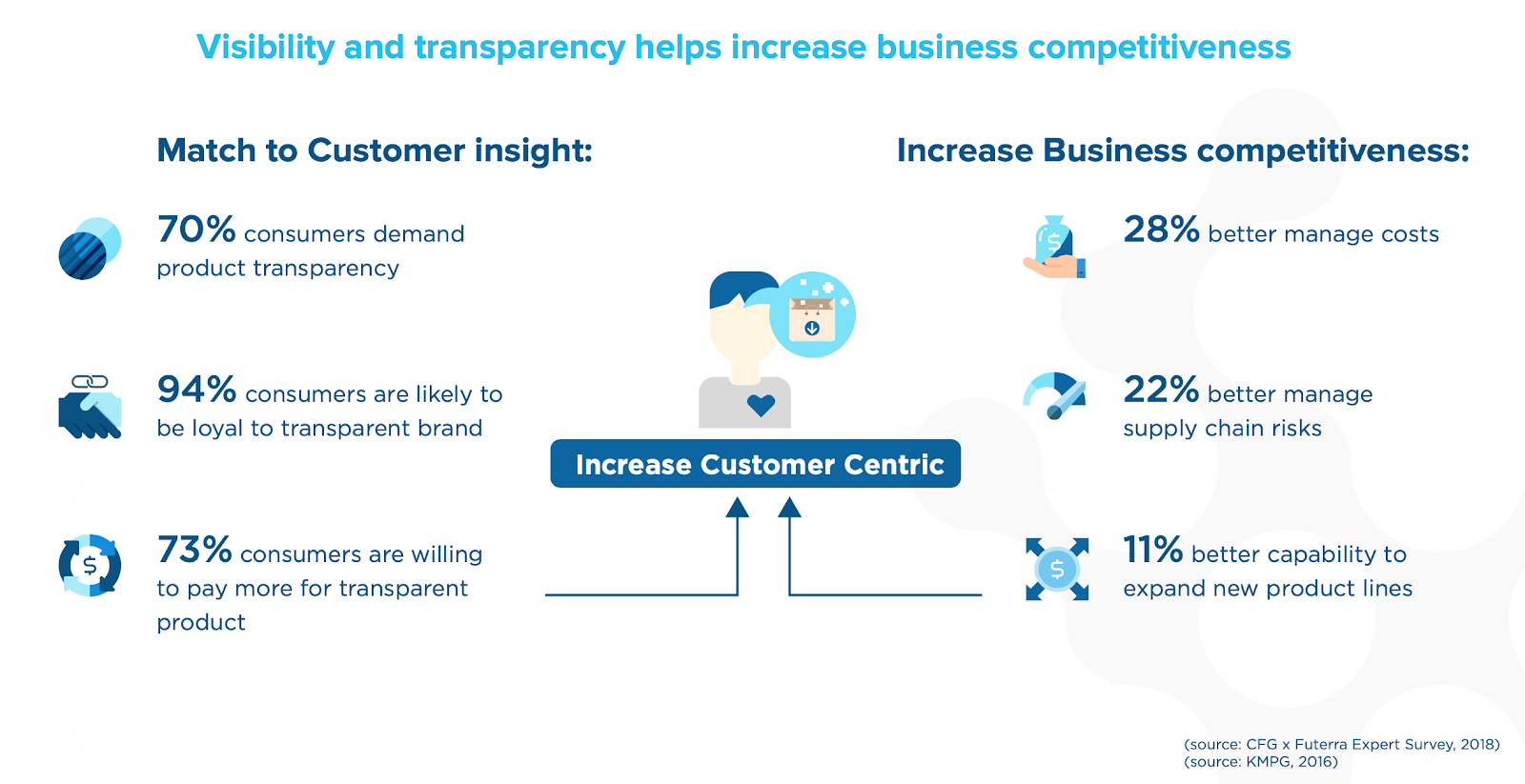 Visibility and transparency helps increase business competitiveness

Match to Customer insight:

70% consumers demand product transparency

94% consumers are likely to be loyal to transparent brand

73% consumers are willing to pay more for transparent product

Increase Customer Centric

Increase Business competitiveness:

28% better manage costs

22% better manage supply chain risks

11% better capability to expand new product lines

(source: CFG x Futerra Expert Survey, 2018)
(source: KMPG, 2016)